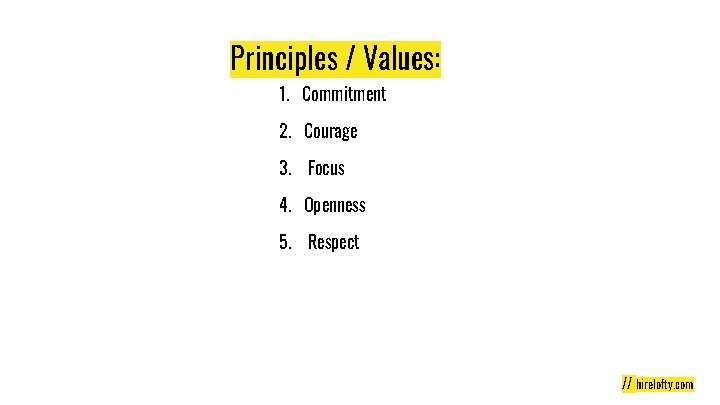 Principles / Values:

1. Commitment
2. Courage
3. Focus
4. Openness
5. Respect

// hirelofty.com